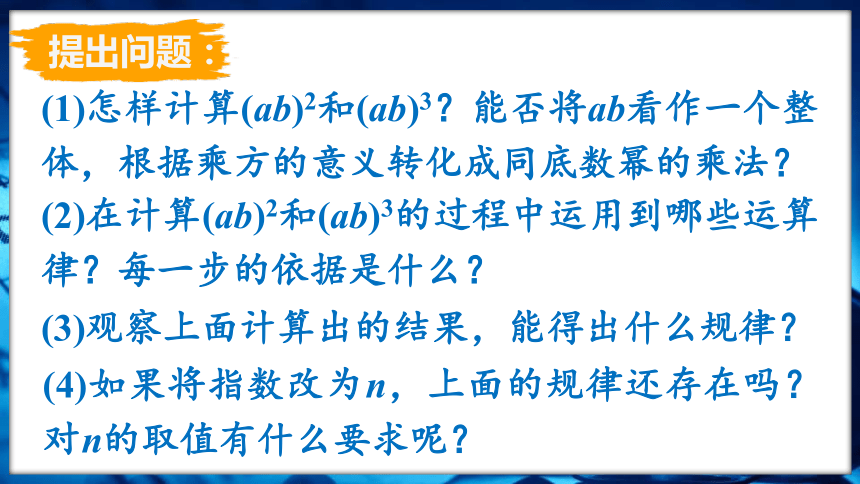 提出问题：

(1)怎样计算$(ab)^2$和$(ab)^3$？能否将$ab$看作一个整体，根据乘方的意义转化成同底数幂的乘法？

(2)在计算$(ab)^2$和$(ab)^3$的过程中运用到哪些运算律？每一步的依据是什么？

(3)观察上面计算出的结果，能得出什么规律？

(4)如果将指数改为$n$，上面的规律还存在吗？对$n$的取值有什么要求呢？